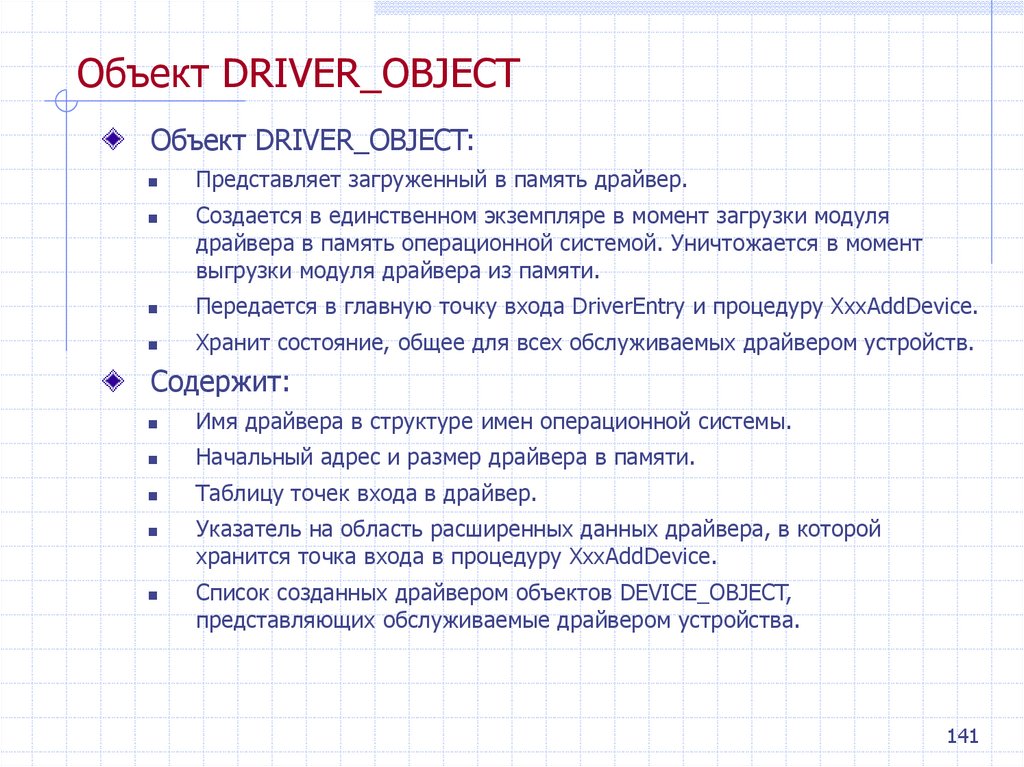 Объект DRIVER_OBJECT

Объект DRIVER_OBJECT:

Представляет загруженный в память драйвер.

Создается в единственном экземпляре в момент загрузки модуля драйвера в память операционной системой. Уничтожается в момент выгрузки модуля драйвера из памяти.

Передается в главную точку входа DriverEntry и процедуру XxxAddDevice.

Хранит состояние, общее для всех обслуживаемых драйвером устройств.

Содержит:

Имя драйвера в структуре имен операционной системы.

Начальный адрес и размер драйвера в памяти.

Таблицу точек входа в драйвер.

Указатель на область расширенных данных драйвера, в которой хранится точка входа в процедуру XxxAddDevice.

Список созданных драйвером объектов DEVICE_OBJECT, представляющих обслуживаемые драйвером устройства.

141